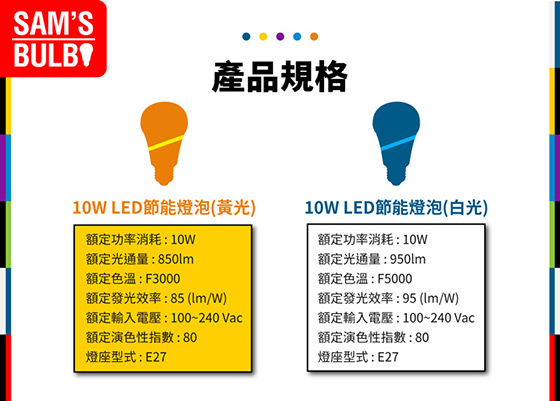 SAM'S
BULB

產品規格

10W LED節能燈泡(黃光)

額定功率消耗 : 10W
額定光通量 : 850lm
額定色溫 : F3000
額定發光效率 : 85 (lm/W)
額定輸入電壓 : 100~240 Vac
額定演色性指數 : 80
燈座型式 : E27

10W LED節能燈泡(白光)

額定功率消耗 : 10W
額定光通量 : 950lm
額定色溫 : F5000
額定發光效率 : 95 (lm/W)
額定輸入電壓 : 100~240 Vac
額定演色性指數 : 80
燈座型式 : E27